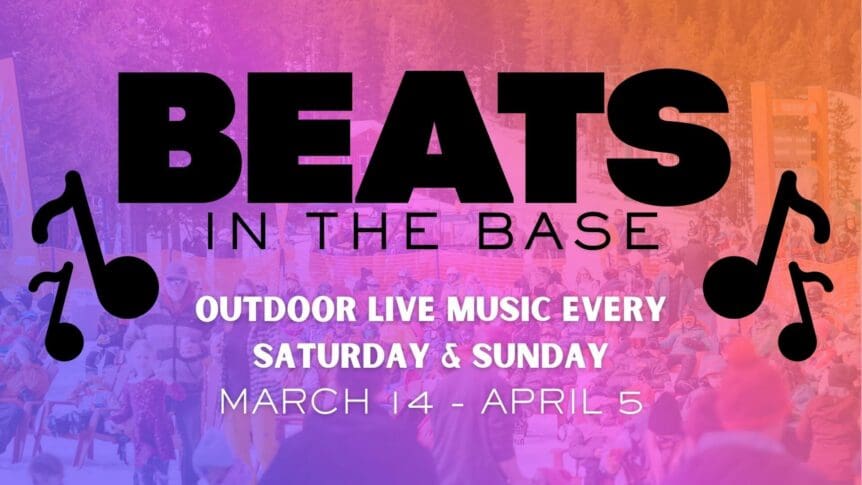 BEATS
IN THE BASE

OUTDOOR LIVE MUSIC EVERY SATURDAY & SUNDAY
MARCH 14 - APRIL 5